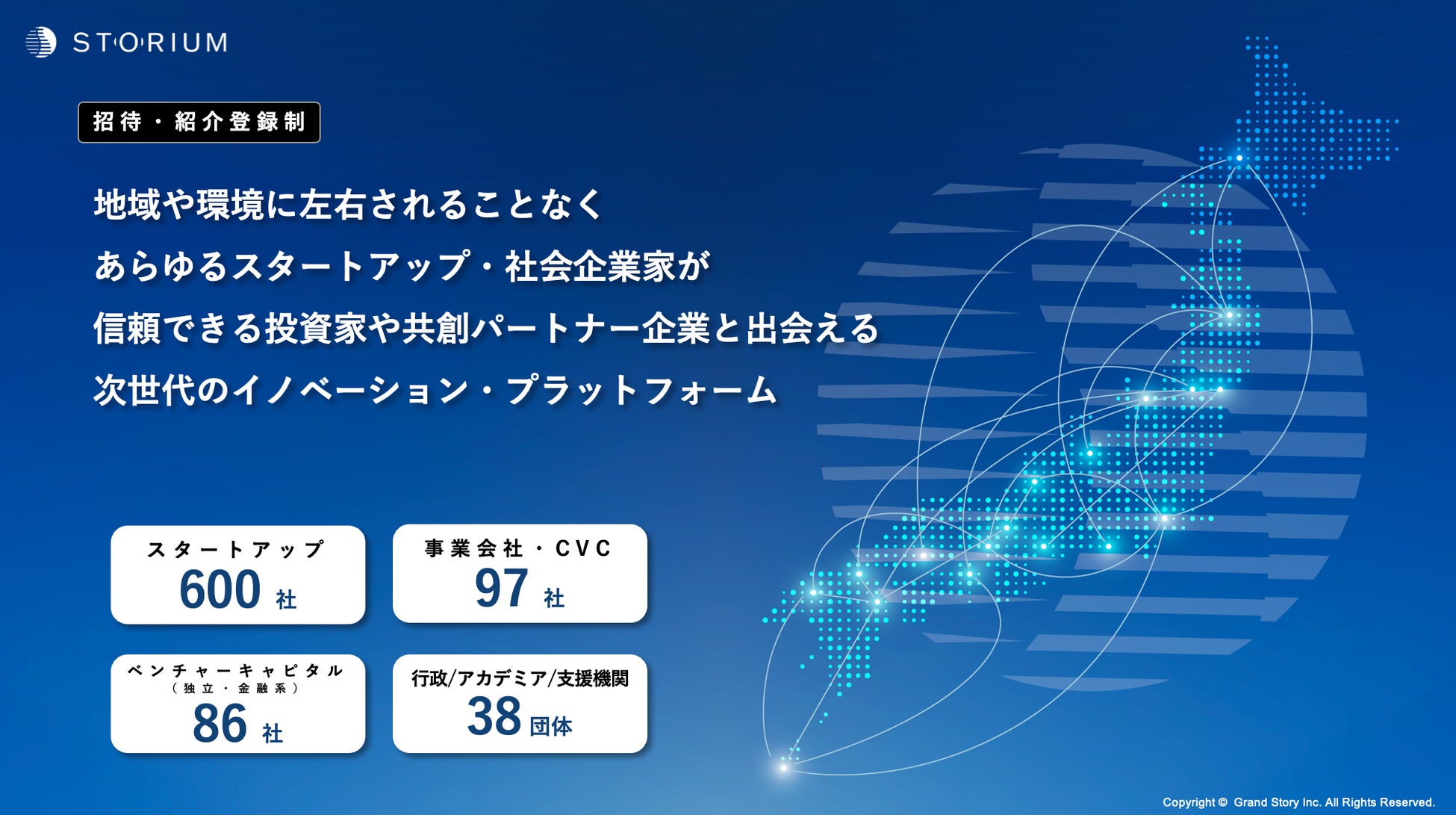 STORIUM

招待・紹介登録制

地域や環境に左右されることなく
あらゆるスタートアップ・社会企業家が
信頼できる投資家や共創パートナー企業と出会える
次世代のイノベーション・プラットフォーム

スタートアップ
600 社

事業会社・CVC
97 社

ベンチャーキャピタル
（独立・金融系）
86 社

行政/アカデミア/支援機関
38 団体

Copyright © Grand Story Inc. All Rights Reserved.